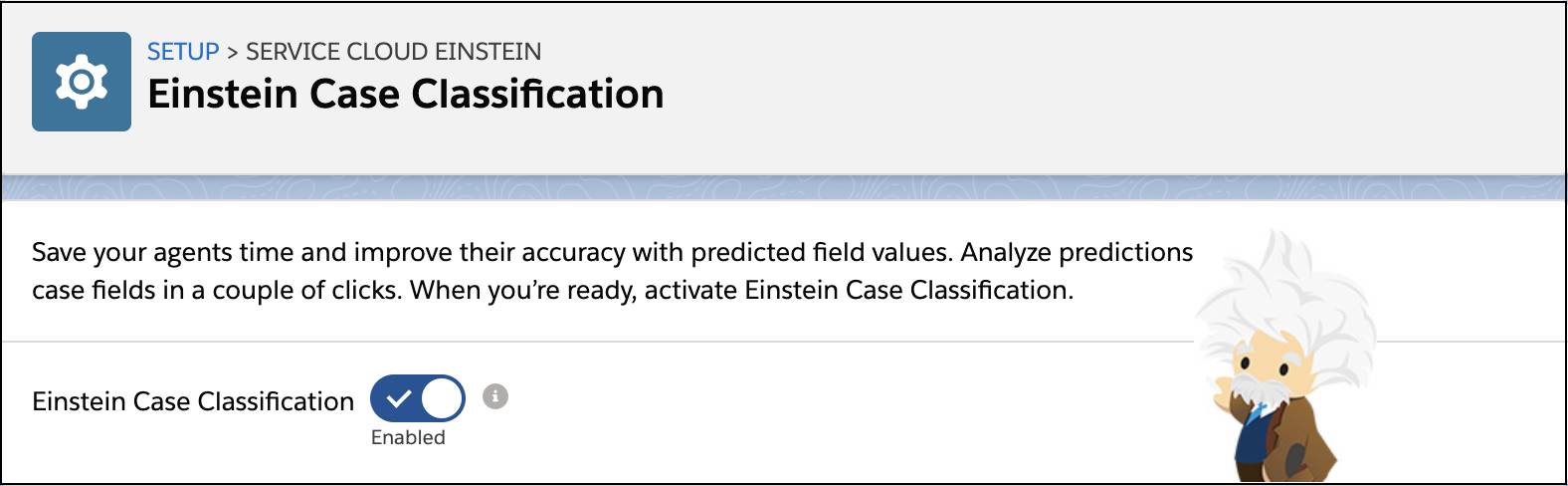 SETUP > SERVICE CLOUD EINSTEIN
Einstein Case Classification

Save your agents time and improve their accuracy with predicted field values. Analyze predictions case fields in a couple of clicks. When you're ready, activate Einstein Case Classification.

Einstein Case Classification
Enabled